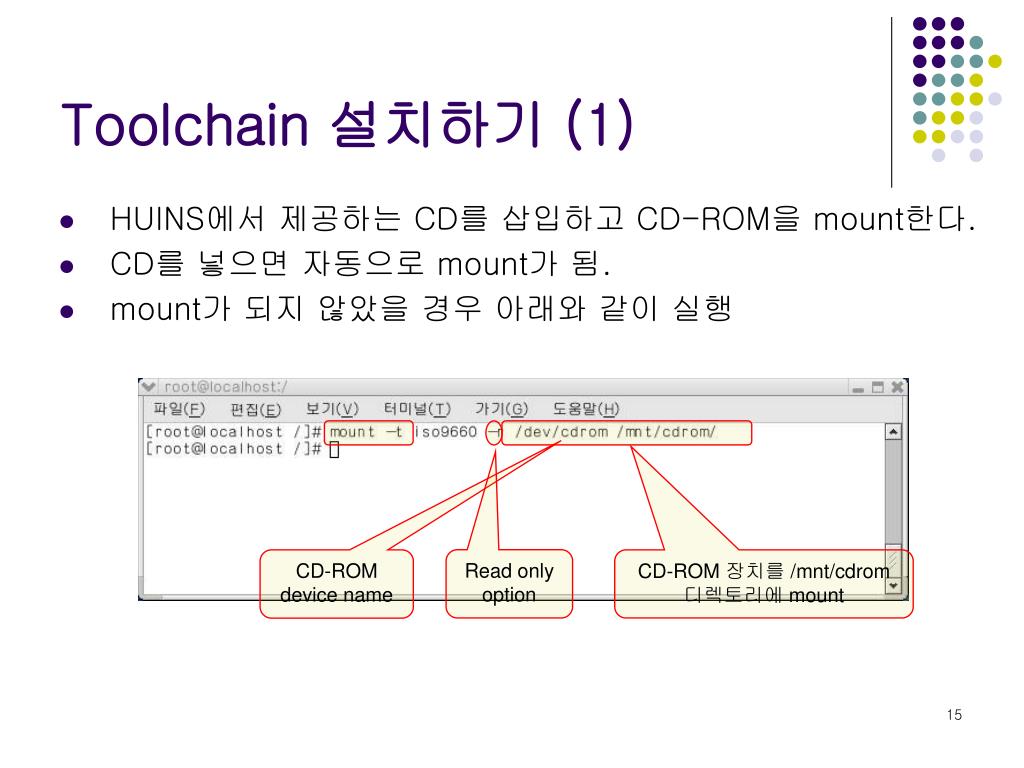 Toolchain 설치하기 (1)

- HUINS에서 제공하는 CD를 삽입하고 CD-ROM을 mount한다.
- CD를 넣으면 자동으로 mount가 됨.
- mount가 되지 않았을 경우 아래와 같이 실행

root@localhost:/

파일(F) 편집(E) 보기(V) 터미널(T) 가기(G) 도움말(H)

[root@localhost /]# mount -t iso9660 -r /dev/cdrom /mnt/cdrom/
[root@localhost /]#

CD-ROM device name

Read only option

CD-ROM 장치를 /mnt/cdrom 디렉토리에 mount

15